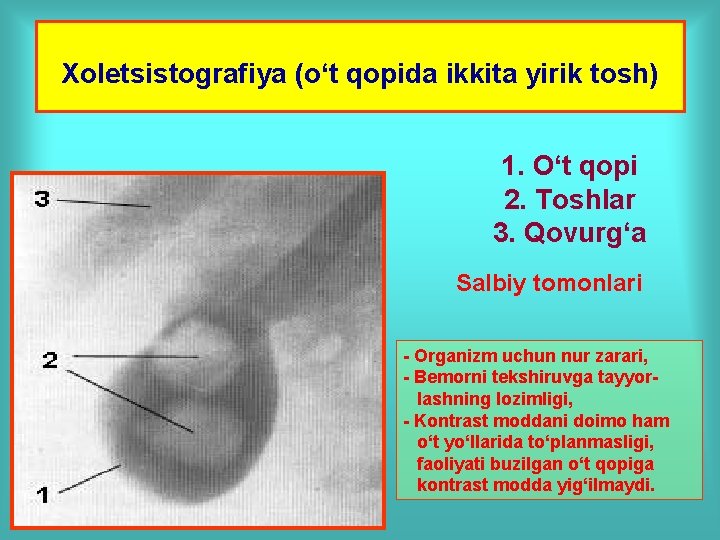 Xoletsistografiya (o‘t qopida ikkita yirik tosh)

3

2

1

1. O‘t qopi
2. Toshlar
3. Qovurg‘a

Salbiy tomonlari

- Organizm uchun nur zarari,
- Bemorni tekshiruvga tayyorlashning lozimligi,
- Kontrast moddani doimo ham o‘t yo‘llarida to‘planmasligi, faoliyati buzilgan o‘t qopiga kontrast modda yig‘ilmaydi.